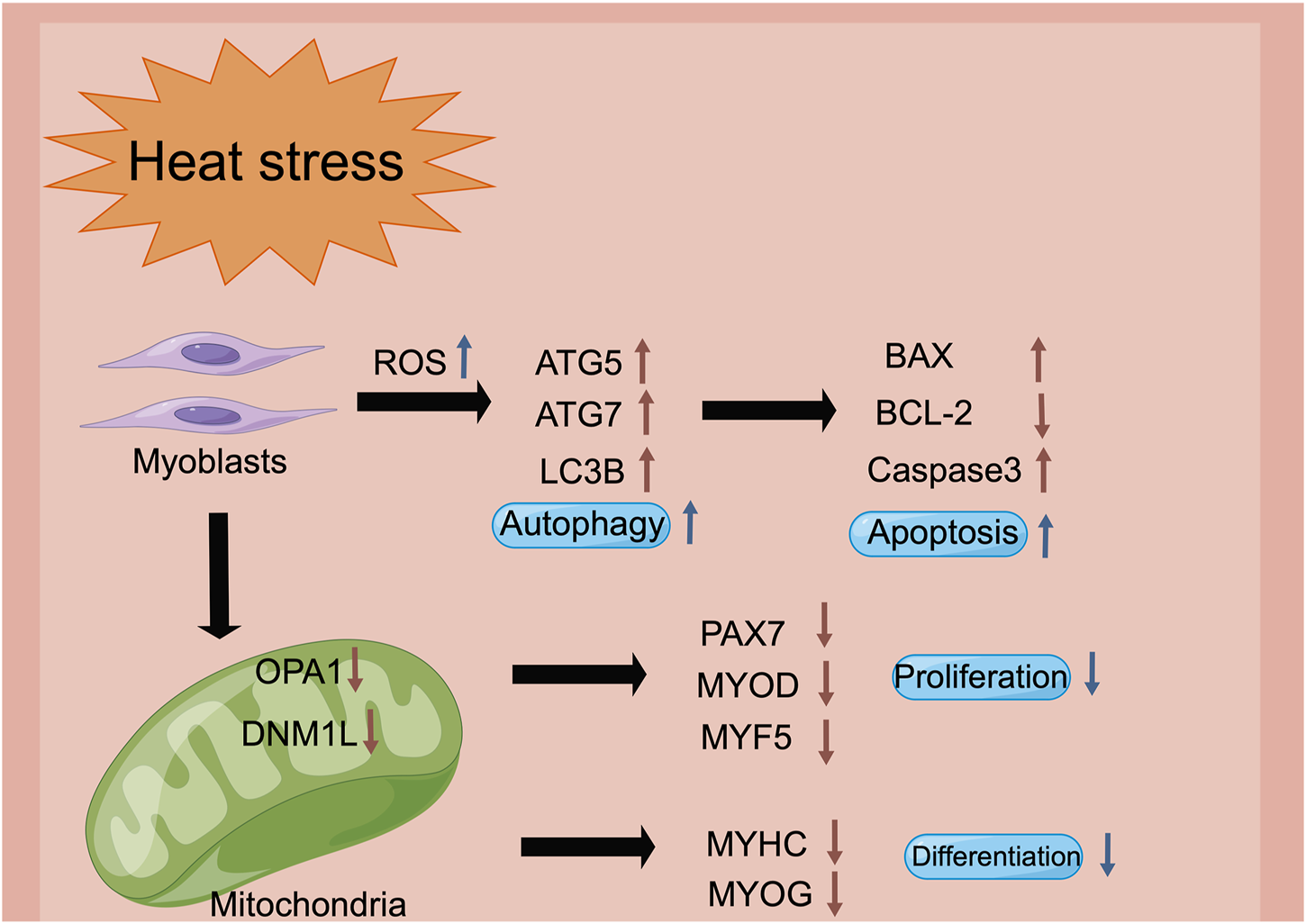 Heat stress

Myoblasts

ROS

ATG5
ATG7
LC3B
Autophagy

BAX
BCL-2
Caspase3
Apoptosis

OPA1
DNM1L

Mitochondria

PAX7
MYOD
MYF5

Proliferation

MYHC
MYOG

Differentiation